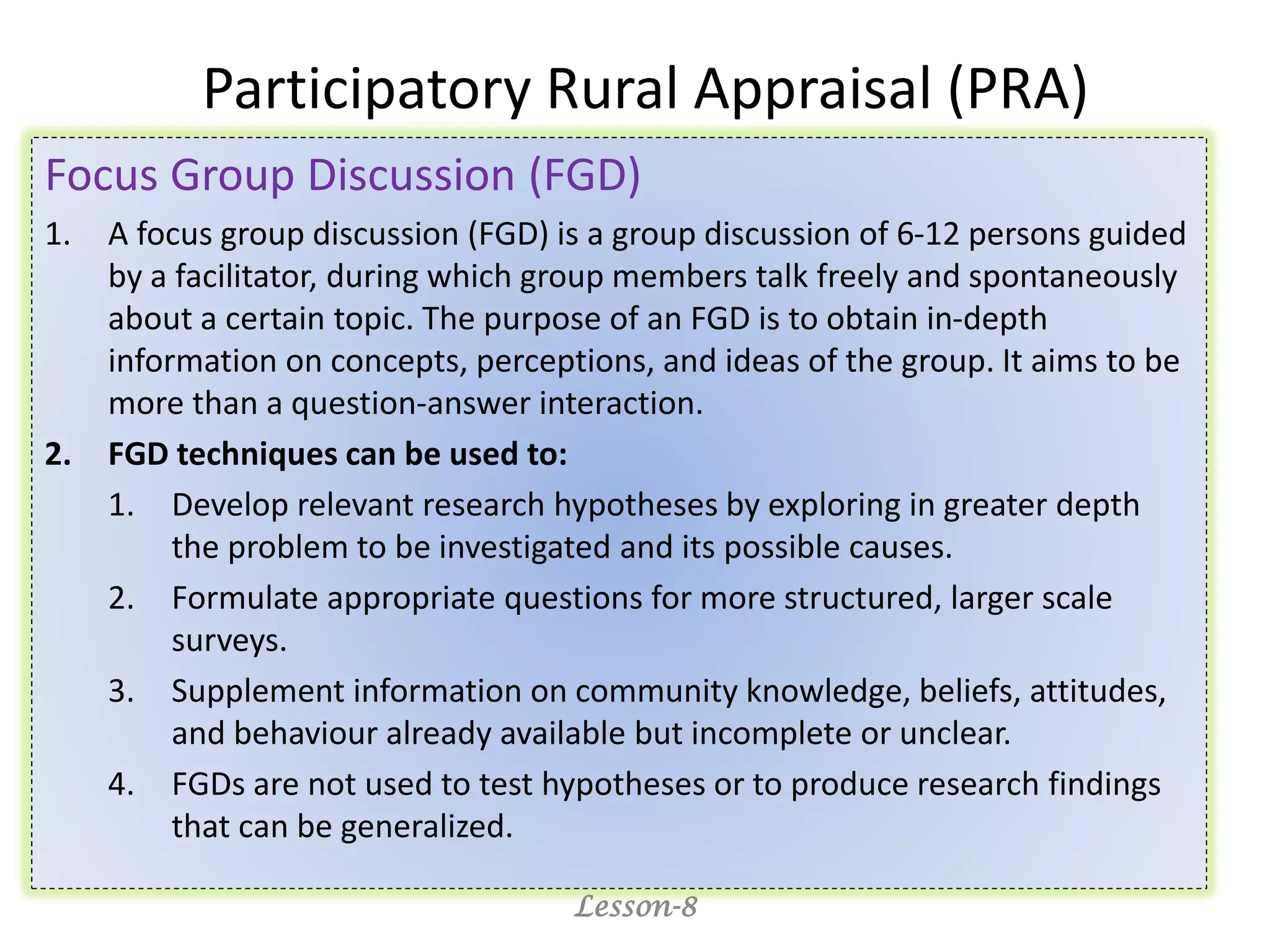 Participatory Rural Appraisal (PRA)

Focus Group Discussion (FGD)

1. A focus group discussion (FGD) is a group discussion of 6-12 persons guided by a facilitator, during which group members talk freely and spontaneously about a certain topic. The purpose of an FGD is to obtain in-depth information on concepts, perceptions, and ideas of the group. It aims to be more than a question-answer interaction.

2. FGD techniques can be used to:

1. Develop relevant research hypotheses by exploring in greater depth the problem to be investigated and its possible causes.

2. Formulate appropriate questions for more structured, larger scale surveys.

3. Supplement information on community knowledge, beliefs, attitudes, and behaviour already available but incomplete or unclear.

4. FGDs are not used to test hypotheses or to produce research findings that can be generalized.

Lesson-8